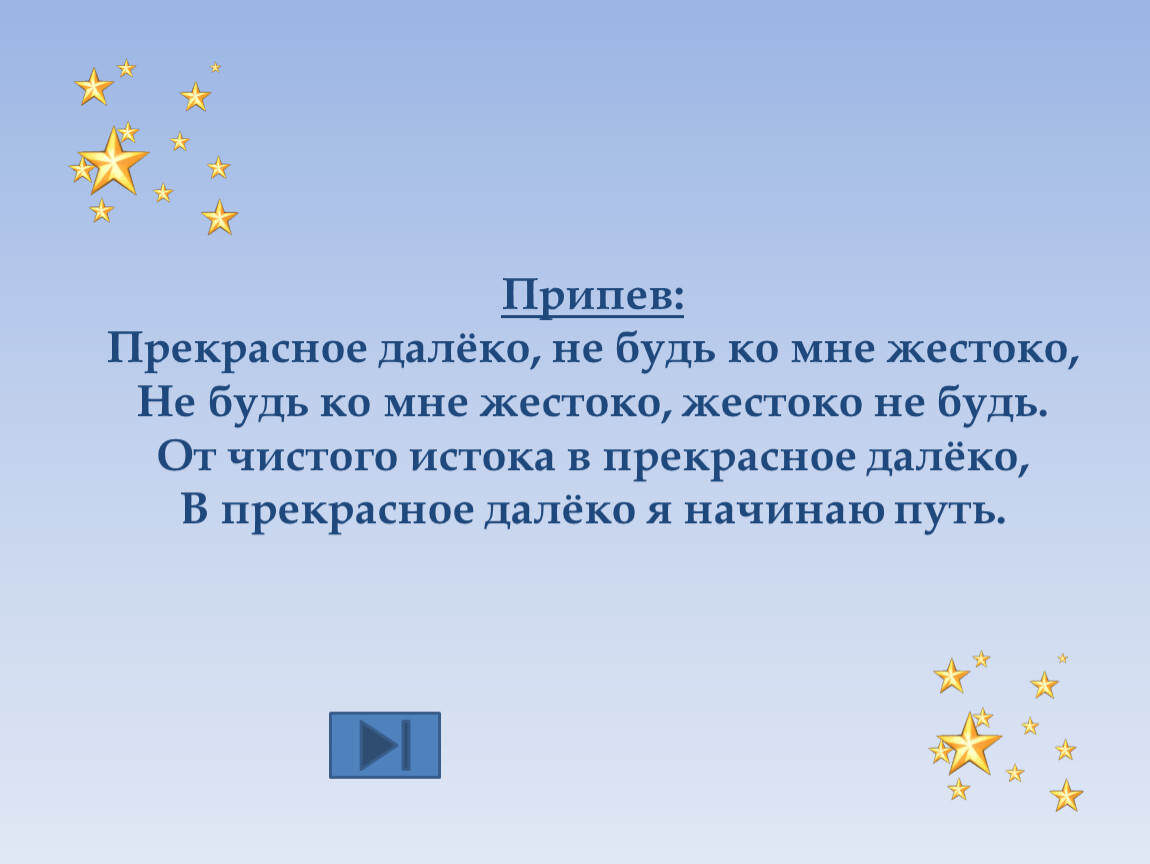 Припев:
Прекрасное далёко, не будь ко мне жестоко,
Не будь ко мне жестоко, жестоко не будь.
От чистого истока в прекрасное далёко,
В прекрасное далёко я начинаю путь.